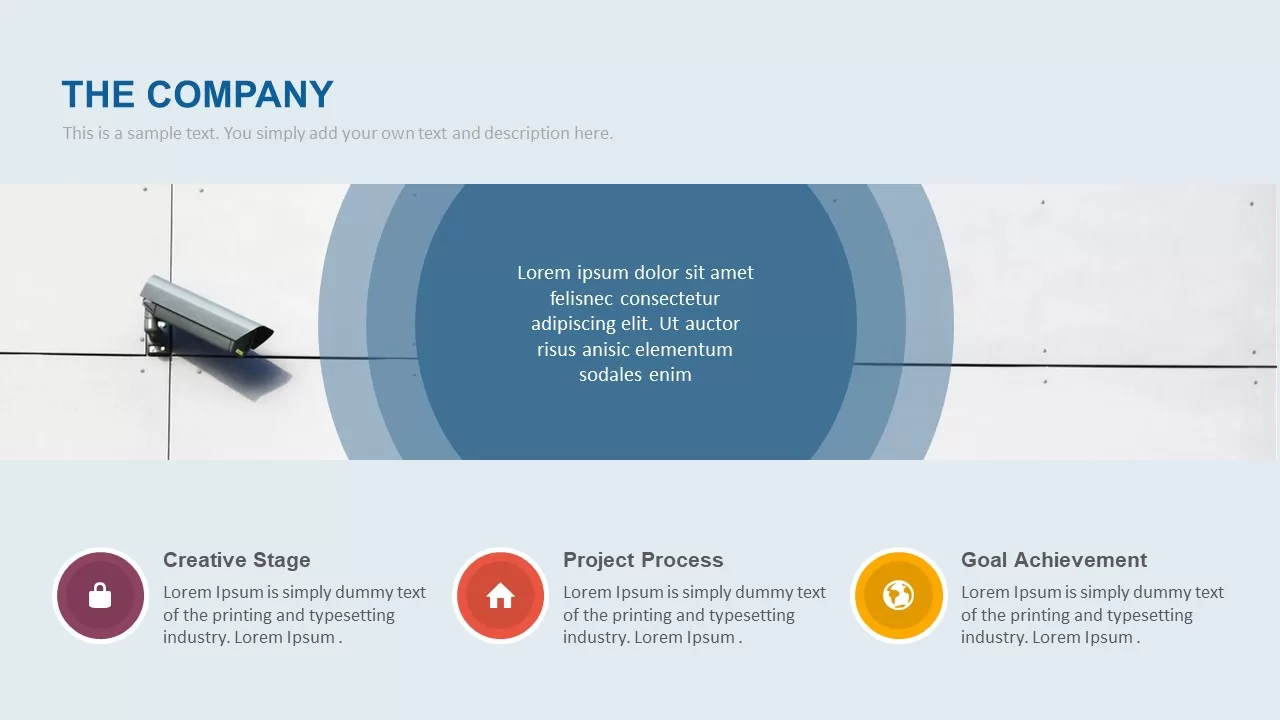 THE COMPANY

This is a sample text. You simply add your own text and description here.

Lorem ipsum dolor sit amet felisnec consectetur adipiscing elit. Ut auctor risus anisic elementum sodales enim

Creative Stage

Lorem Ipsum is simply dummy text of the printing and typesetting industry. Lorem Ipsum .

Project Process

Lorem Ipsum is simply dummy text of the printing and typesetting industry. Lorem Ipsum .

Goal Achievement

Lorem Ipsum is simply dummy text of the printing and typesetting industry. Lorem Ipsum .